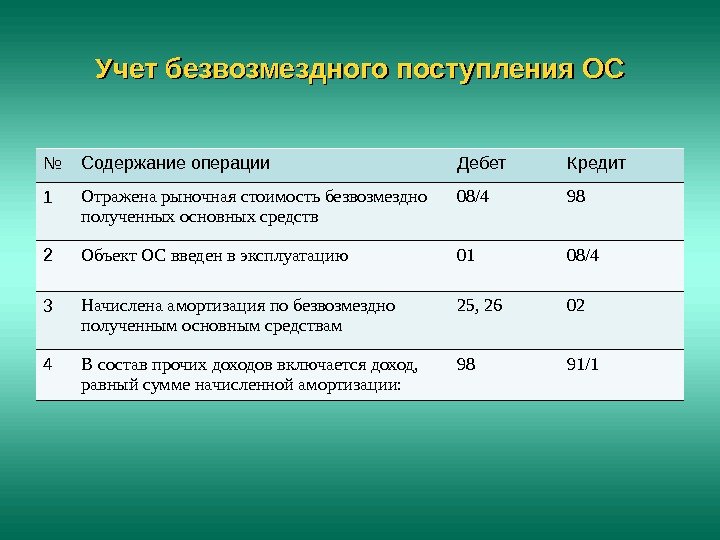 Учет безвозмездного поступления ОС

| № | Содержание операции | Дебет | Кредит |
|---|---|---|---|
| 1 | Отражена рыночная стоимость безвозмездно полученных основных средств | 08/4 | 98 |
| 2 | Объект ОС введен в эксплуатацию | 01 | 08/4 |
| 3 | Начислена амортизация по безвозмездно полученным основным средствам | 25, 26 | 02 |
| 4 | В состав прочих доходов включается доход, равный сумме начисленной амортизации: | 98 | 91/1 |